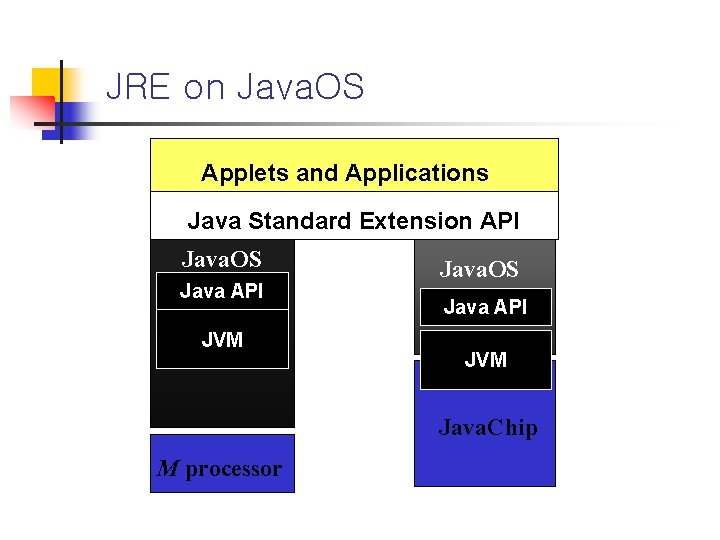 JRE on JavaOS

Applets and Applications

Java Standard Extension API

JavaOS

Java API

JVM

M processor

JavaOS

Java API

JVM

JavaChip